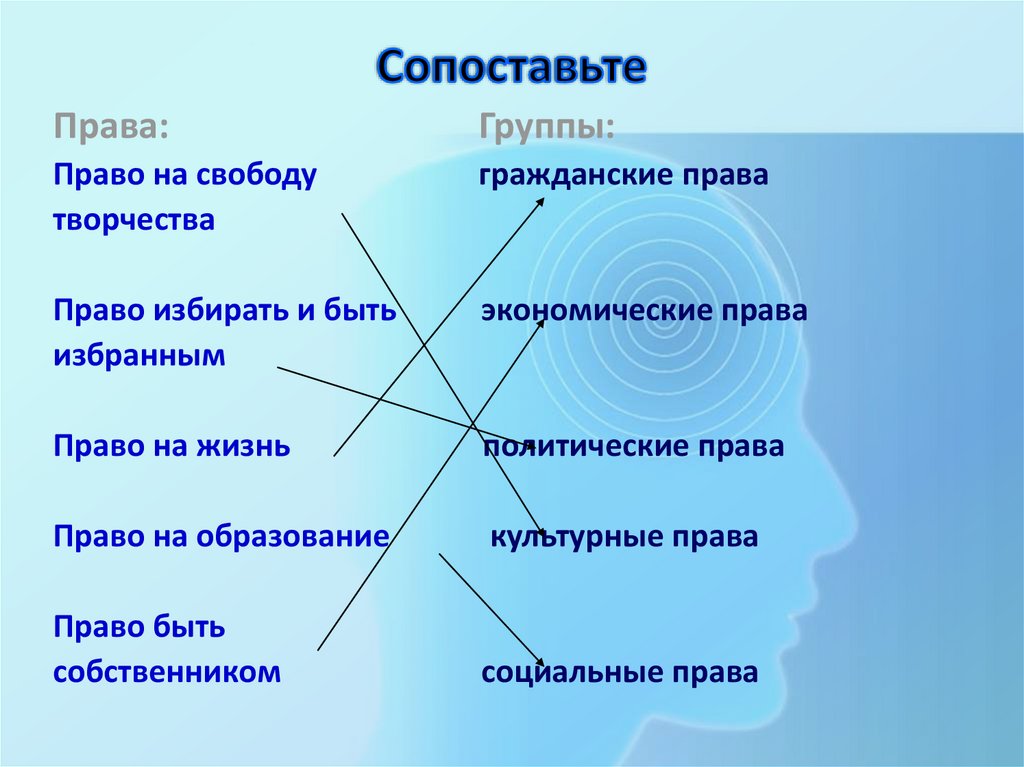 Сопоставьте

Права:

Право на свободу творчества

Право избирать и быть избранным

Право на жизнь

Право на образование

Право быть собственником

Группы:

гражданские права

экономические права

политические права

культурные права

социальные права